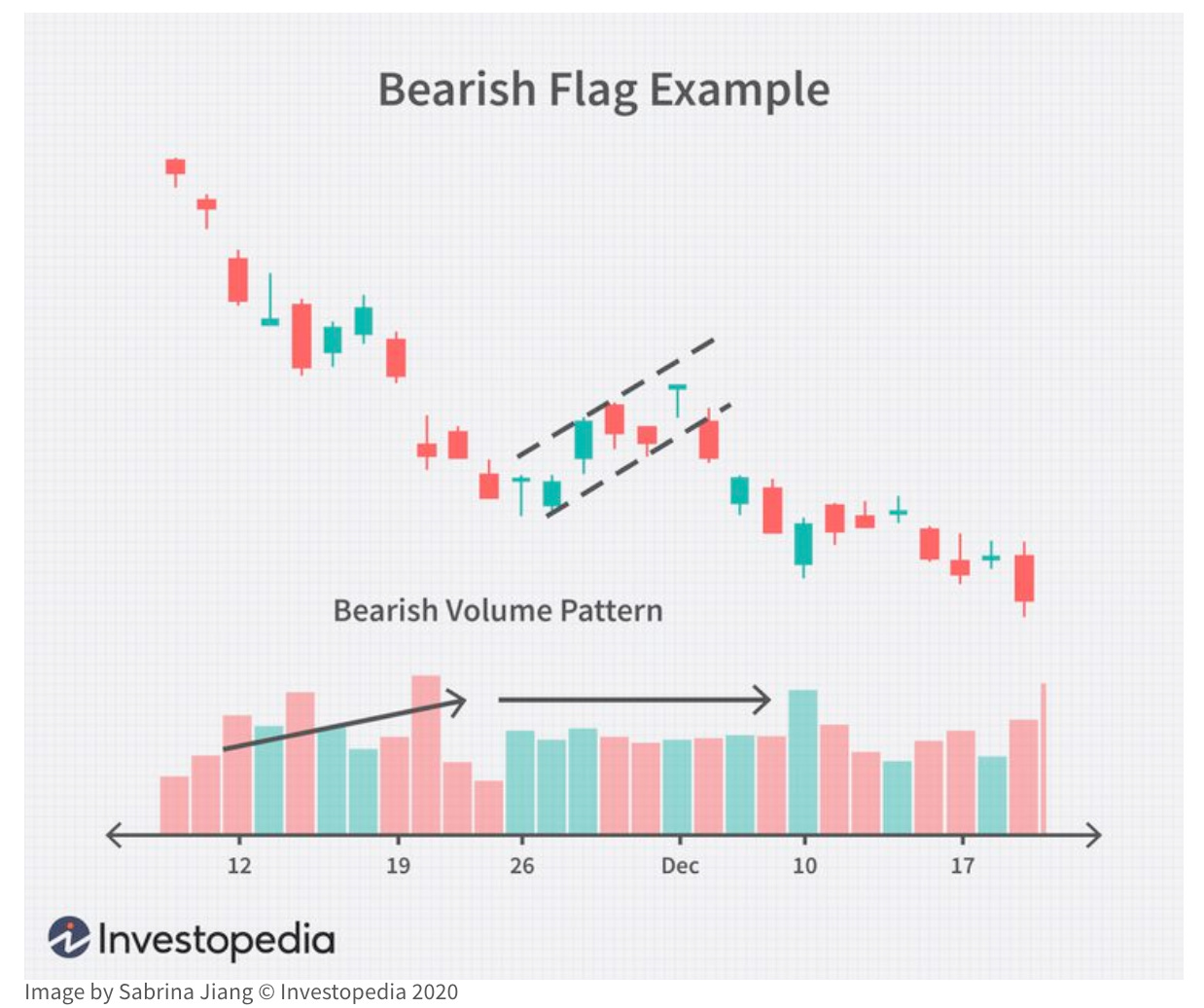 Bearish Flag Example

Bearish Volume Pattern

12
19
26
Dec
10
17

Investopedia

Image by Sabrina Jiang © Investopedia 2020